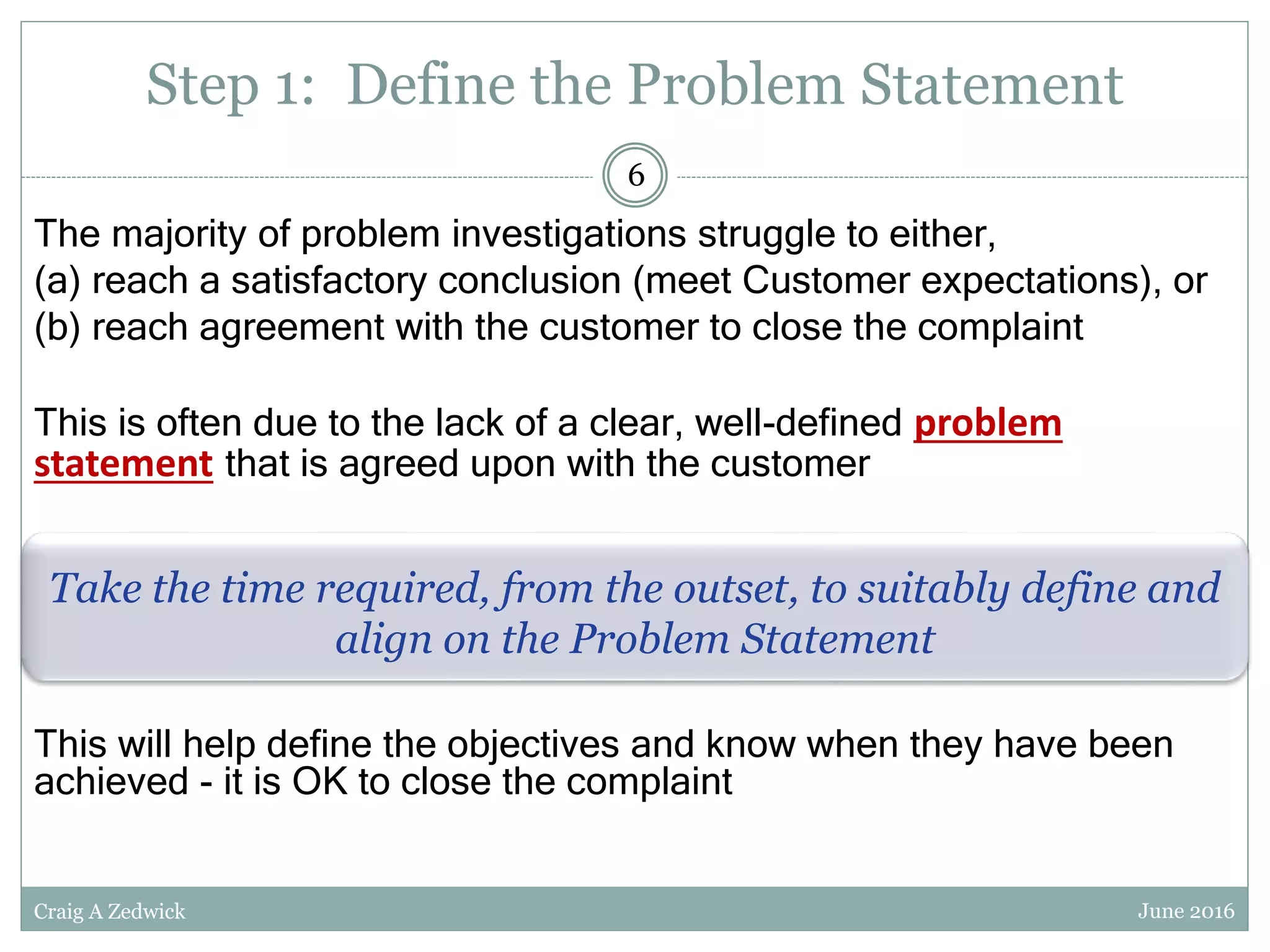 Step 1: Define the Problem Statement

6

The majority of problem investigations struggle to either,
(a) reach a satisfactory conclusion (meet Customer expectations), or
(b) reach agreement with the customer to close the complaint

This is often due to the lack of a clear, well-defined problem statement that is agreed upon with the customer

Take the time required, from the outset, to suitably define and align on the Problem Statement

This will help define the objectives and know when they have been achieved - it is OK to close the complaint

Craig A Zedwick

June 2016